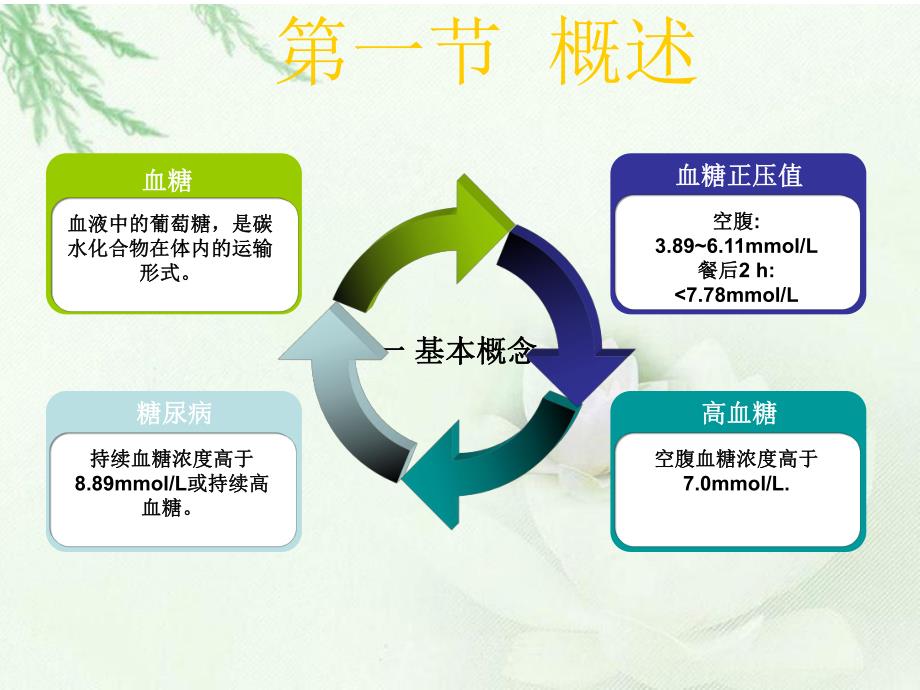 第一节 概述

血糖

血液中的葡萄糖，是碳水化合物在体内的运输形式。

血糖正压值

空腹:
3.89~6.11mmol/L
餐后2 h:
<7.78mmol/L

一 基本概念

糖尿病

持续血糖浓度高于8.89mmol/L或持续高血糖。

高血糖

空腹血糖浓度高于7.0mmol/L.